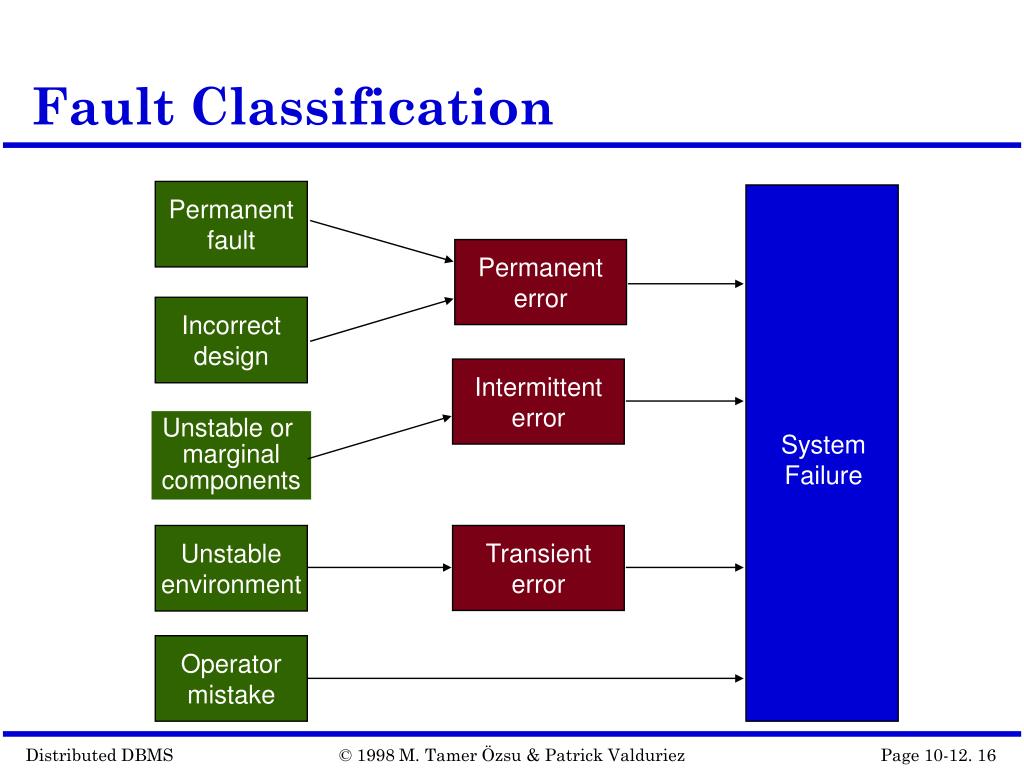 Fault Classification

Permanent fault

Incorrect design

Unstable or marginal components

Unstable environment

Operator mistake

Permanent error

Intermittent error

Transient error

System Failure

Distributed DBMS

© 1998 M. Tamer Özsu & Patrick Valduriez

Page 10-12. 16